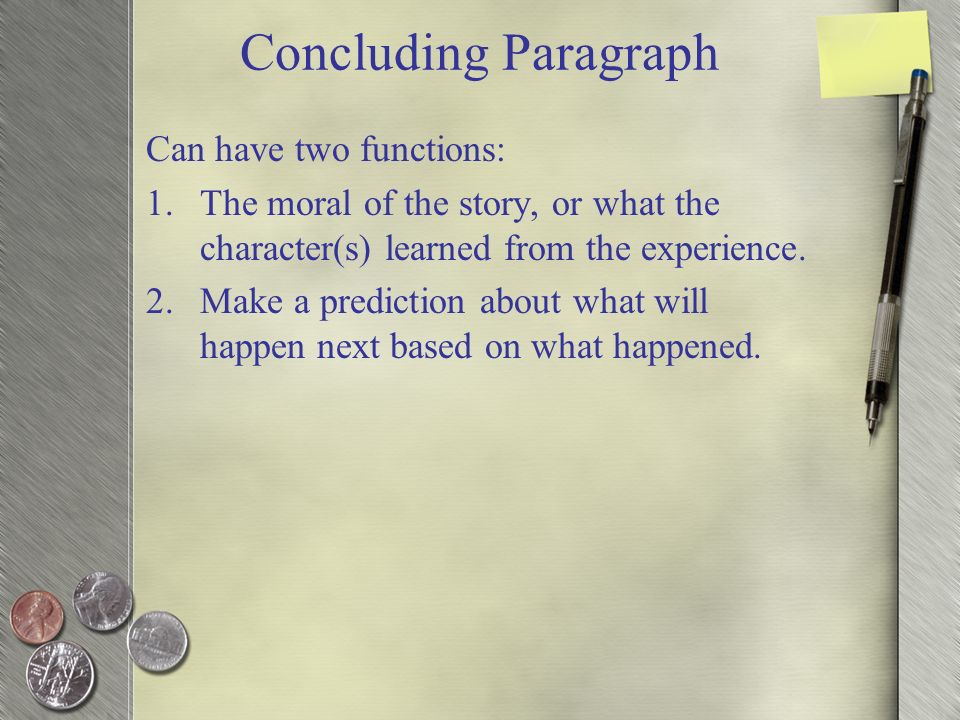 Concluding Paragraph

Can have two functions:

1. The moral of the story, or what the character(s) learned from the experience.
2. Make a prediction about what will happen next based on what happened.